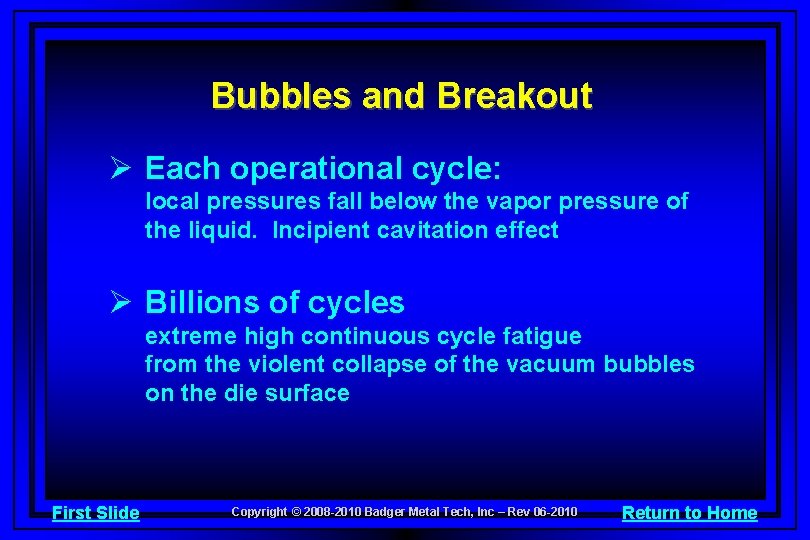 Bubbles and Breakout

➢ Each operational cycle:
local pressures fall below the vapor pressure of the liquid.  Incipient cavitation effect

➢ Billions of cycles
extreme high continuous cycle fatigue
from the violent collapse of the vacuum bubbles on the die surface

First Slide

Copyright © 2008-2010 Badger Metal Tech, Inc – Rev 06-2010

Return to Home